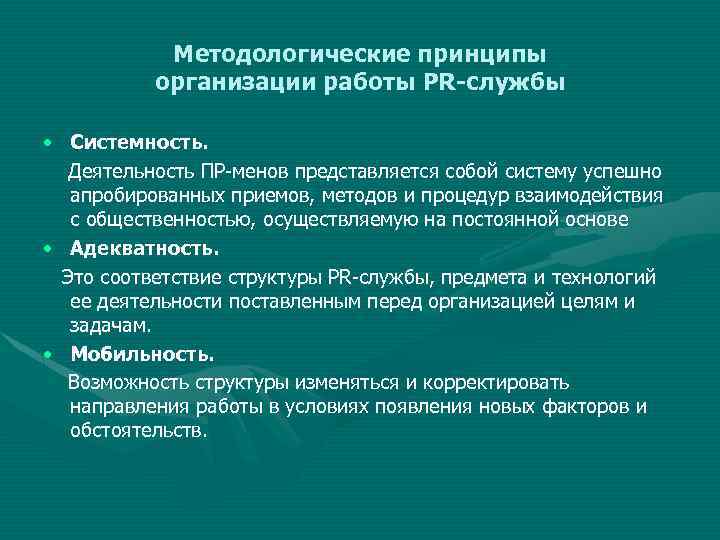 Методологические принципы организации работы PR-службы

• Системность.

Деятельность ПР-менов представляется собой систему успешно апробированных приемов, методов и процедур взаимодействия с общественностью, осуществляемую на постоянной основе

• Адекватность.

Это соответствие структуры PR-службы, предмета и технологий ее деятельности поставленным перед организацией целям и задачам.

• Мобильность.

Возможность структуры изменяться и корректировать направления работы в условиях появления новых факторов и обстоятельств.